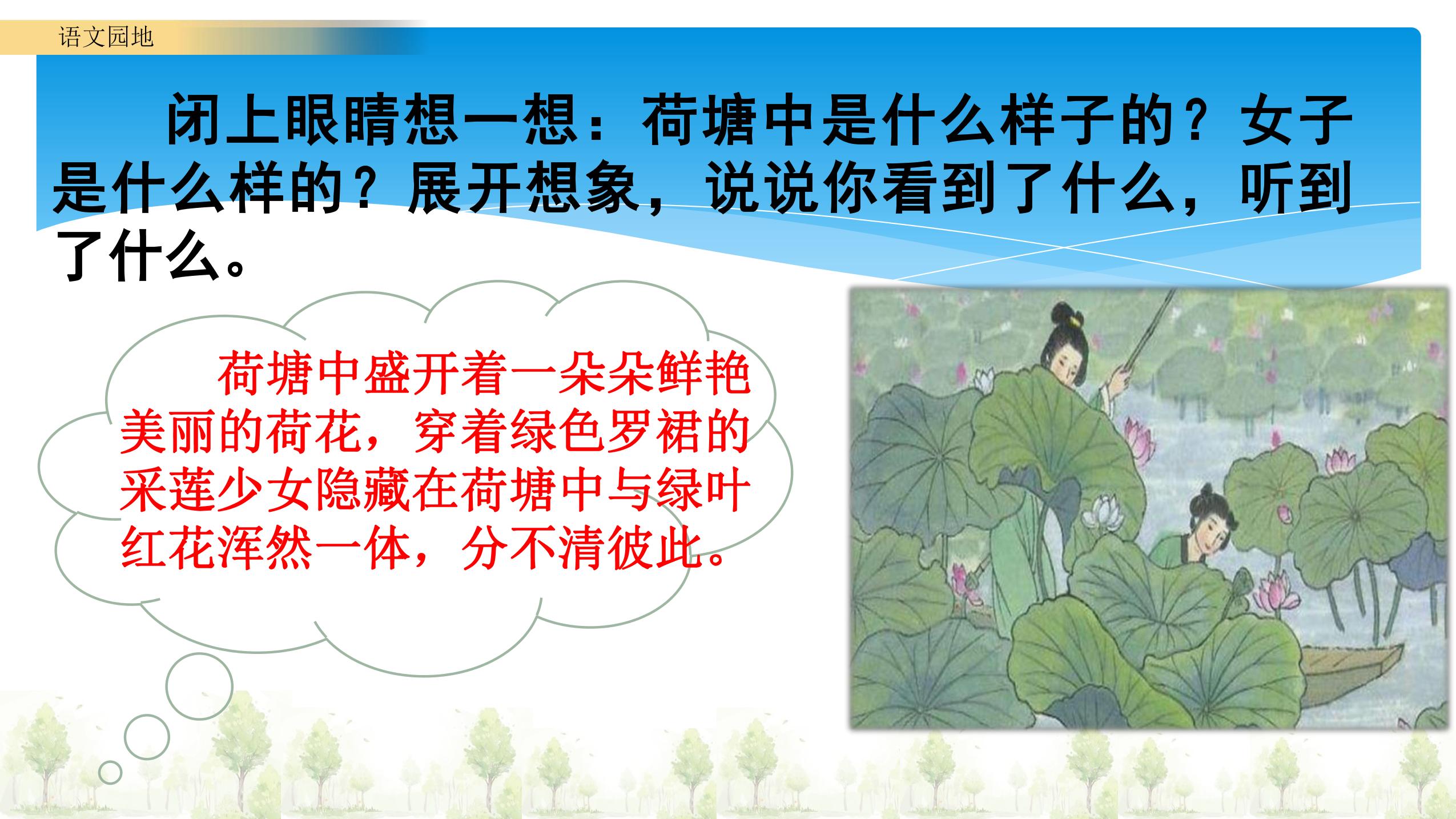 语文园地

闭上眼睛想一想：荷塘中是什么样子的？女子是什么样的？展开想象，说说你看到了什么，听到了什么。

荷塘中盛开着一朵朵鲜艳美丽的荷花，穿着绿色罗裙的采莲少女隐藏在荷塘中与绿叶红花浑然一体，分不清彼此。